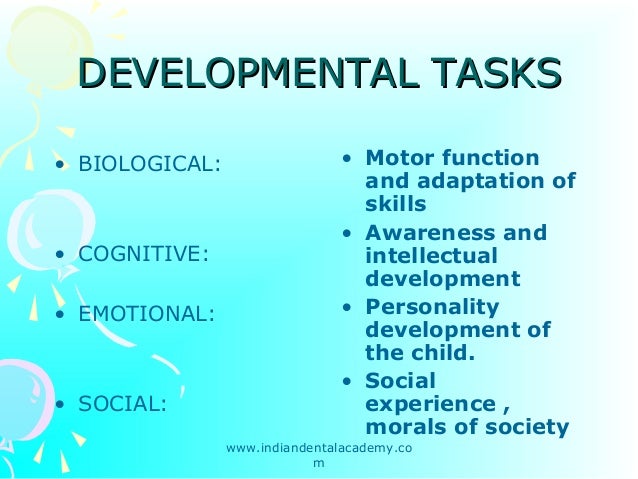 DEVELOPMENTAL TASKS

• BIOLOGICAL:

• COGNITIVE:

• EMOTIONAL:

• SOCIAL:

• Motor function and adaptation of skills

• Awareness and intellectual development

• Personality development of the child.

• Social experience , morals of society

www.indiandentalacademy.com